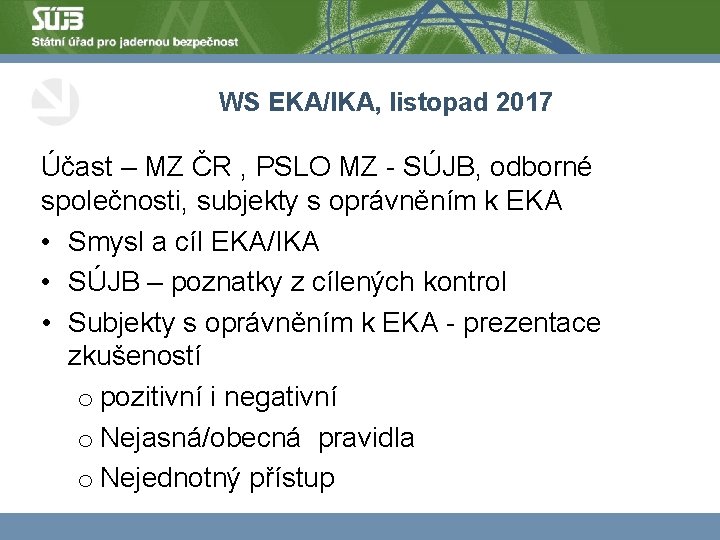 SÚJB
Státní úřad pro jadernou bezpečnost

WS EKA/IKA, listopad 2017

Účast – MZ ČR , PSLO MZ - SÚJB, odborné společnosti, subjekty s oprávněním k EKA

• Smysl a cíl EKA/IKA
• SÚJB – poznatky z cílených kontrol
• Subjekty s oprávněním k EKA - prezentace zkušeností
  o pozitivní i negativní
  o Nejasná/obecná pravidla
  o Nejednotný přístup